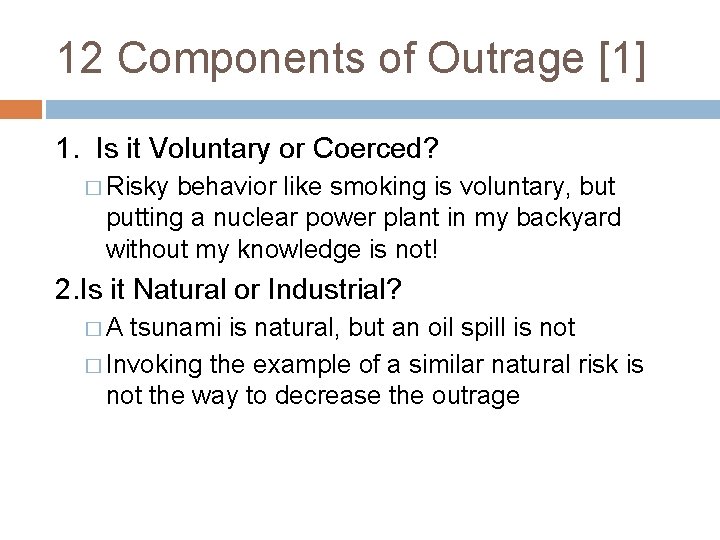 12 Components of Outrage [1]

1. Is it Voluntary or Coerced?

□ Risky behavior like smoking is voluntary, but putting a nuclear power plant in my backyard without my knowledge is not!

2.Is it Natural or Industrial?

□ A tsunami is natural, but an oil spill is not

□ Invoking the example of a similar natural risk is not the way to decrease the outrage